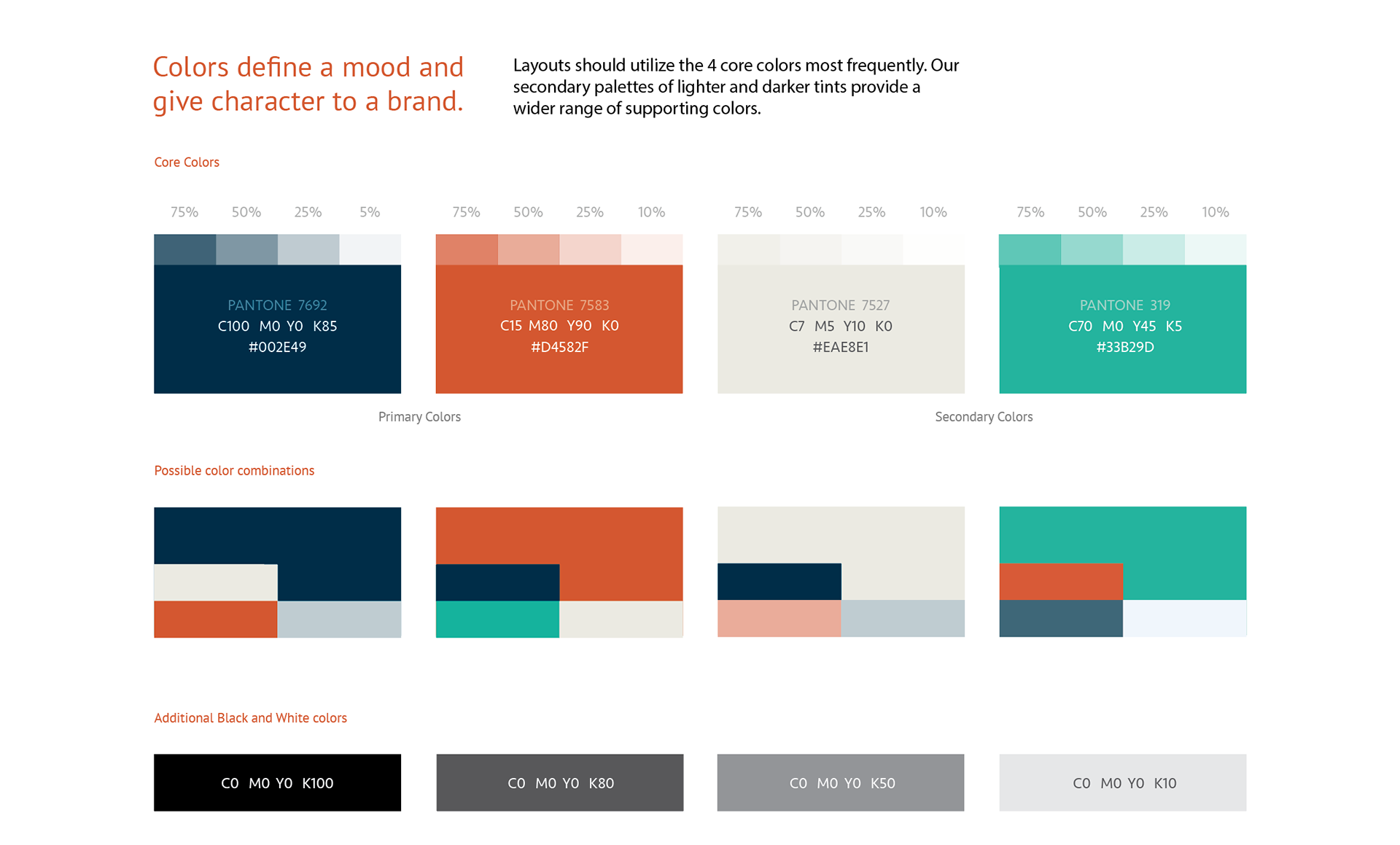 Colors define a mood and give character to a brand.

Layouts should utilize the 4 core colors most frequently. Our secondary palettes of lighter and darker tints provide a wider range of supporting colors.

Core Colors

75% 50% 25% 5%

PANTONE 7692
C100 M0 Y0 K85
#002E49

75% 50% 25% 10%

PANTONE 7583
C15 M80 Y90 K0
#D4582F

75% 50% 25% 10%

PANTONE 7527
C7 M5 Y10 K0
#EAE8E1

75% 50% 25% 10%

PANTONE 319
C70 M0 Y45 K5
#33B29D

Primary Colors

Secondary Colors

Possible color combinations

Additional Black and White colors

C0 M0 Y0 K100

C0 M0 Y0 K80

C0 M0 Y0 K50

C0 M0 Y0 K10